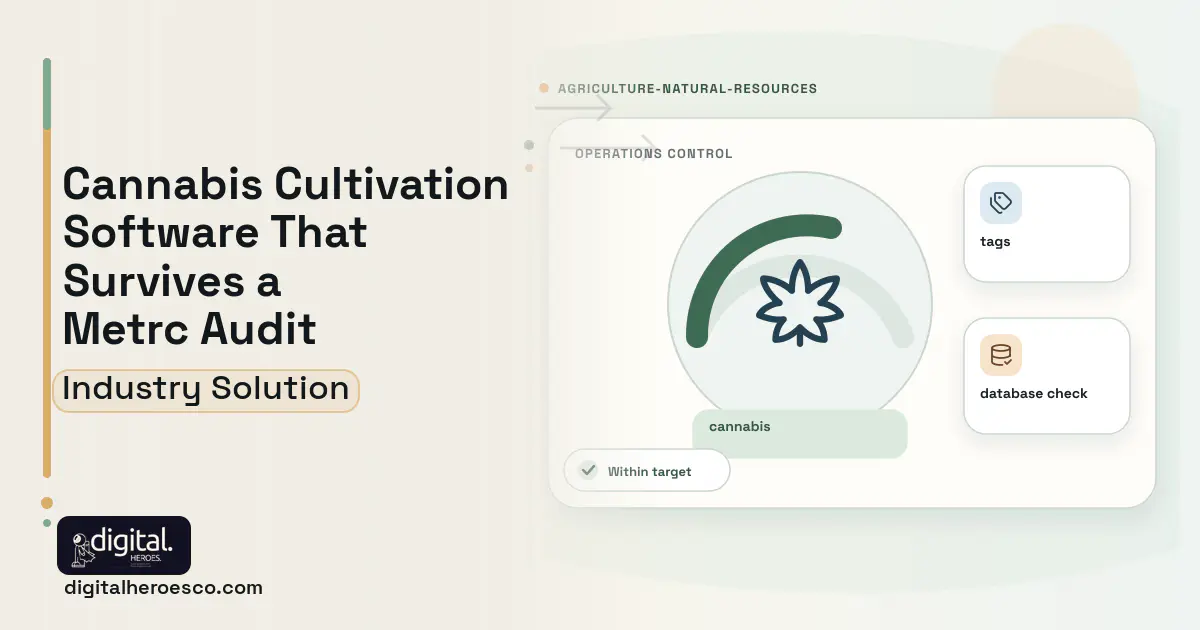 Cannabis Cultivation Software That Survives a Metrc Audit

Industry Solution

digital. HEROES.

digitalheroesco.com

AGRICULTURE-NATURAL-RESOURCES

OPERATIONS CONTROL

tags

database check

cannabis

Within target